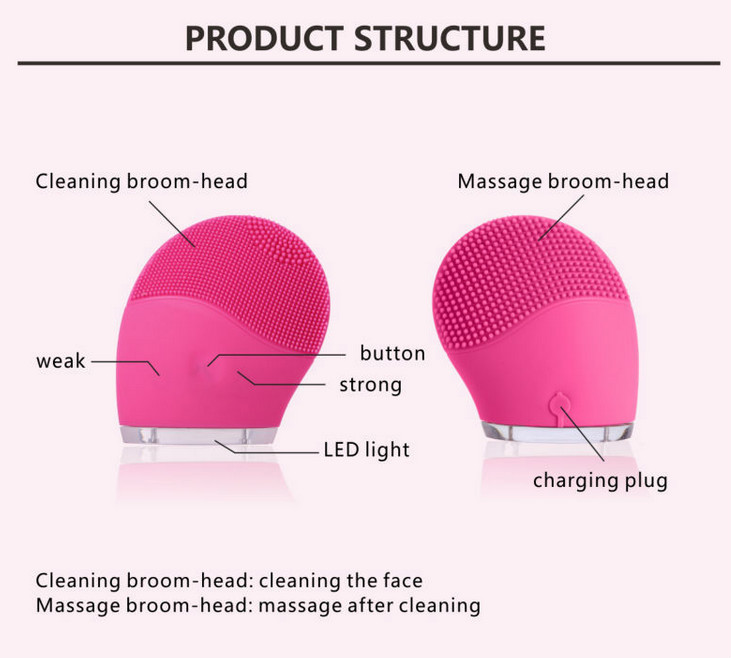 PRODUCT STRUCTURE

Cleaning broom-head

Massage broom-head

weak

button

strong

LED light

charging plug

Cleaning broom-head: cleaning the face
Massage broom-head: massage after cleaning